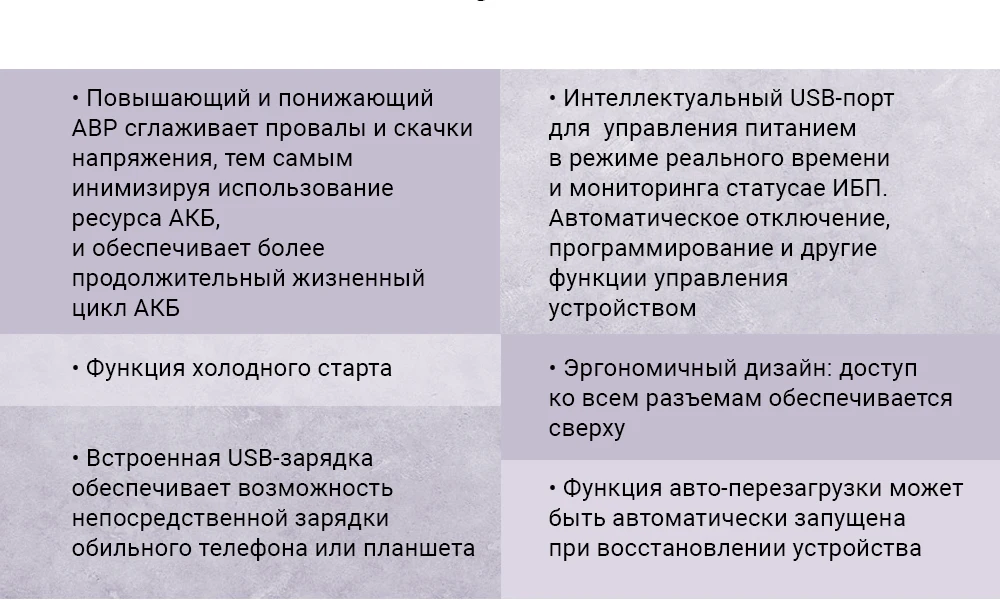 • Повышающий и понижающий АВР сглаживает провалы и скачки напряжения, тем самым инимизируя использование ресурса АКБ,
и обеспечивает более продолжительный жизненный цикл АКБ

• Функция холодного старта

• Встроенная USB-зарядка обеспечивает возможность непосредственной зарядки обильного телефона или планшета

• Интеллектуальный USB-порт для управления питанием в режиме реального времени и мониторинга статусае ИБП. Автоматическое отключение, программирование и другие функции управления устройством

• Эргономичный дизайн: доступ ко всем разъемам обеспечивается сверху

• Функция авто-перезагрузки может быть автоматически запущена при восстановлении устройства